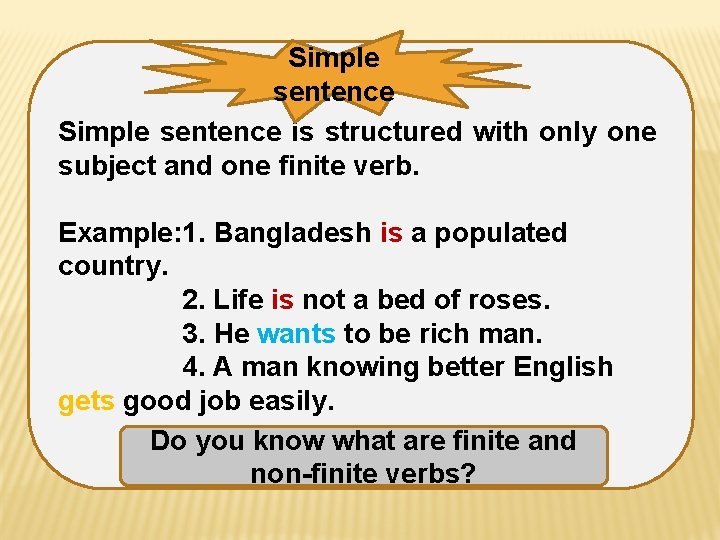 Simple sentence

Simple sentence is structured with only one subject and one finite verb.

Example:1. Bangladesh is a populated country.
2. Life is not a bed of roses.
3. He wants to be rich man.
4. A man knowing better English gets good job easily.

Do you know what are finite and non-finite verbs?